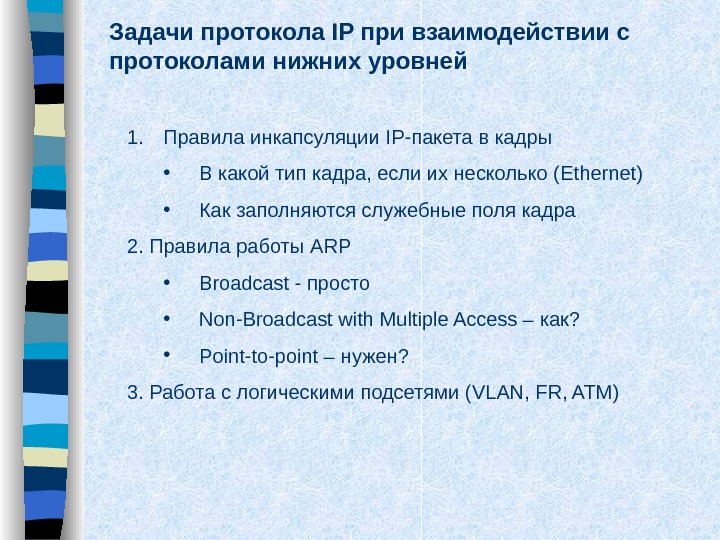 Задачи протокола IP при взаимодействии с протоколами нижних уровней

1. Правила инкапсуляции IP-пакета в кадры
• В какой тип кадра, если их несколько (Ethernet)
• Как заполняются служебные поля кадра

2. Правила работы ARP
• Broadcast - просто
• Non-Broadcast with Multiple Access – как?
• Point-to-point – нужен?

3. Работа с логическими подсетями (VLAN, FR, ATM)